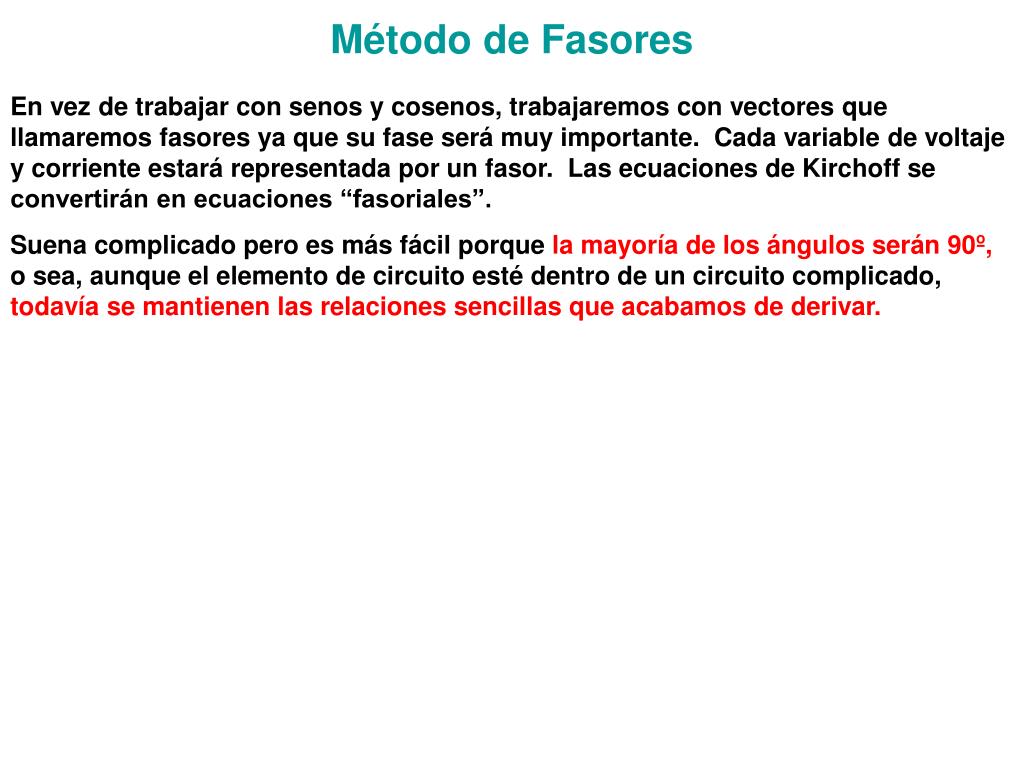 Método de Fasores

En vez de trabajar con senos y cosenos, trabajaremos con vectores que llamaremos fasores ya que su fase será muy importante. Cada variable de voltaje y corriente estará representada por un fasor. Las ecuaciones de Kirchoff se convertirán en ecuaciones “fasoriales”.

Suena complicado pero es más fácil porque la mayoría de los ángulos serán 90º, o sea, aunque el elemento de circuito esté dentro de un circuito complicado, todavía se mantienen las relaciones sencillas que acabamos de derivar.